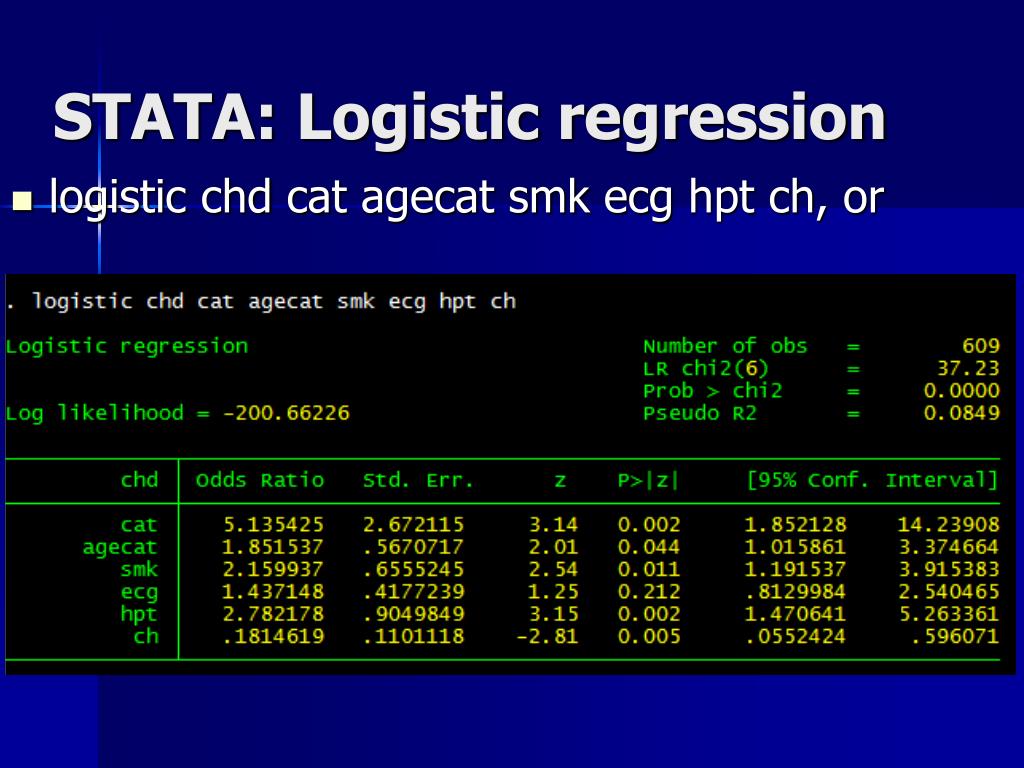 STATA: Logistic regression

logistic chd cat agecat smk ecg hpt ch, or

. logistic chd cat agecat smk ecg hpt ch

Logistic regression

Number of obs = 609
LR chi2(6) = 37.23
Prob > chi2 = 0.0000
Pseudo R2 = 0.0849

Log likelihood = -200.66226

| chd | Odds Ratio | Std. Err. | z | P>\|z\| | [95% Conf. | Interval] |
|---|---|---|---|---|---|---|
| cat | 5.135425 | 2.672115 | 3.14 | 0.002 | 1.852128 | 14.23908 |
| agecat | 1.851537 | .5670717 | 2.01 | 0.044 | 1.015861 | 3.374664 |
| smk | 2.159937 | .6555245 | 2.54 | 0.011 | 1.191537 | 3.915383 |
| ecg | 1.437148 | .4177239 | 1.25 | 0.212 | .8129984 | 2.540465 |
| hpt | 2.782178 | .9049849 | 3.15 | 0.002 | 1.470641 | 5.263361 |
| ch | .1814619 | .1101118 | -2.81 | 0.005 | .0552424 | .596071 |